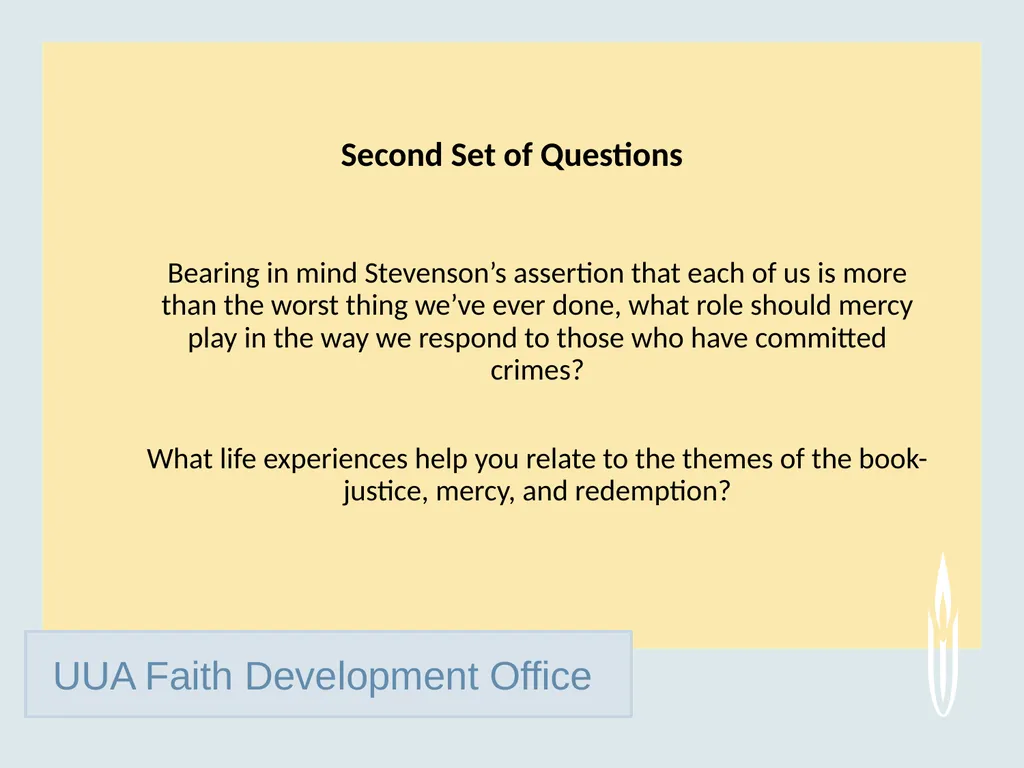 Second Set of Questions

Bearing in mind Stevenson’s assertion that each of us is more than the worst thing we’ve ever done, what role should mercy play in the way we respond to those who have committed crimes?

What life experiences help you relate to the themes of the book- justice, mercy, and redemption?

UUA Faith Development Office